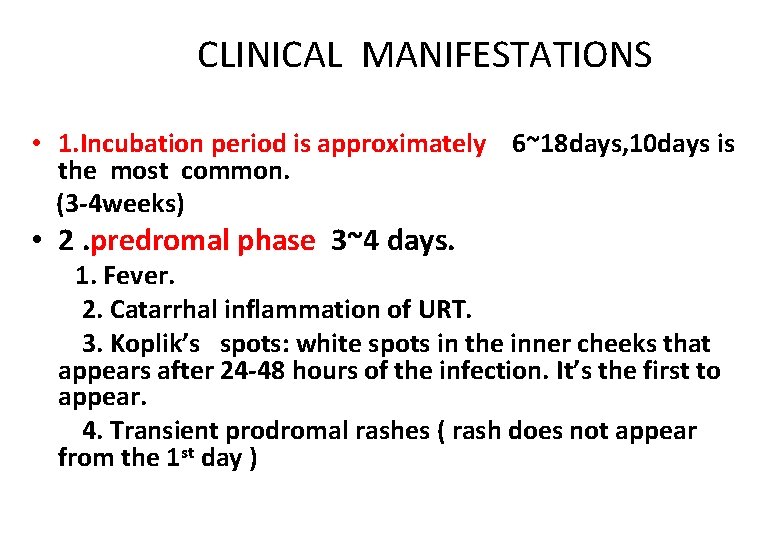 CLINICAL MANIFESTATIONS

• 1.Incubation period is approximately 6~18days,10days is the most common.
(3-4weeks)

• 2 .predromal phase 3~4 days.
1. Fever.
2. Catarrhal inflammation of URT.
3. Koplik's spots: white spots in the inner cheeks that appears after 24-48 hours of the infection. It's the first to appear.
4. Transient prodromal rashes ( rash does not appear from the 1$^{st}$ day )